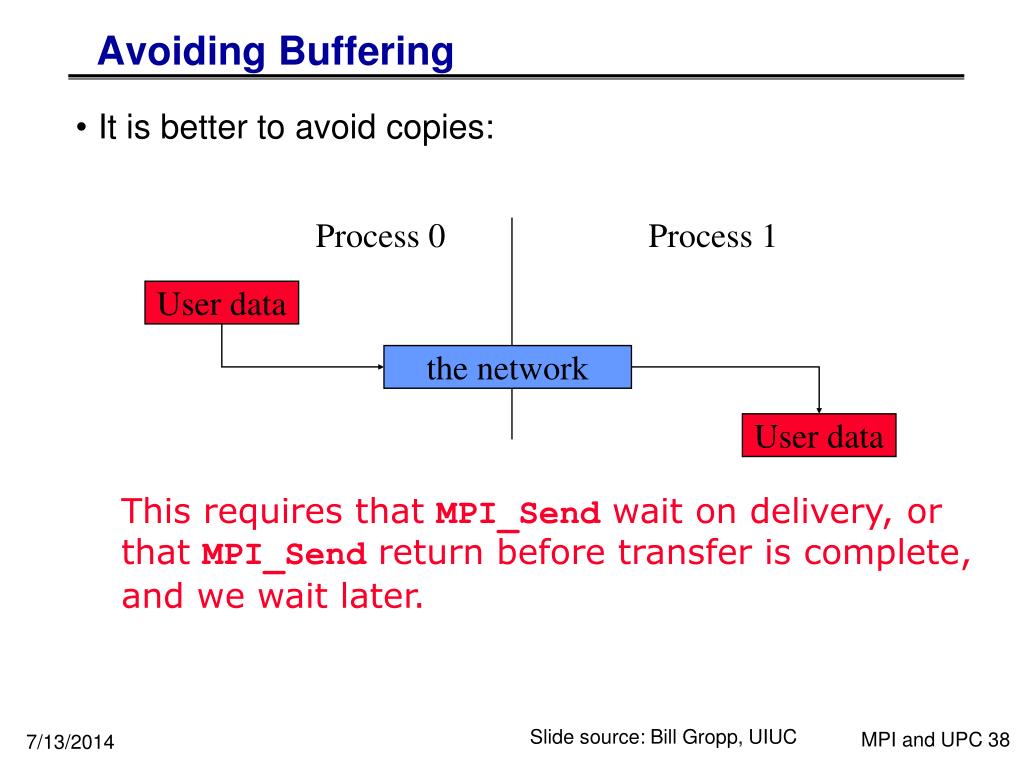 Avoiding Buffering

• It is better to avoid copies:

Process 0

Process 1

User data

the network

User data

This requires that MPI_Send wait on delivery, or that MPI_Send return before transfer is complete, and we wait later.

7/13/2014

Slide source: Bill Gropp, UIUC

MPI and UPC 38